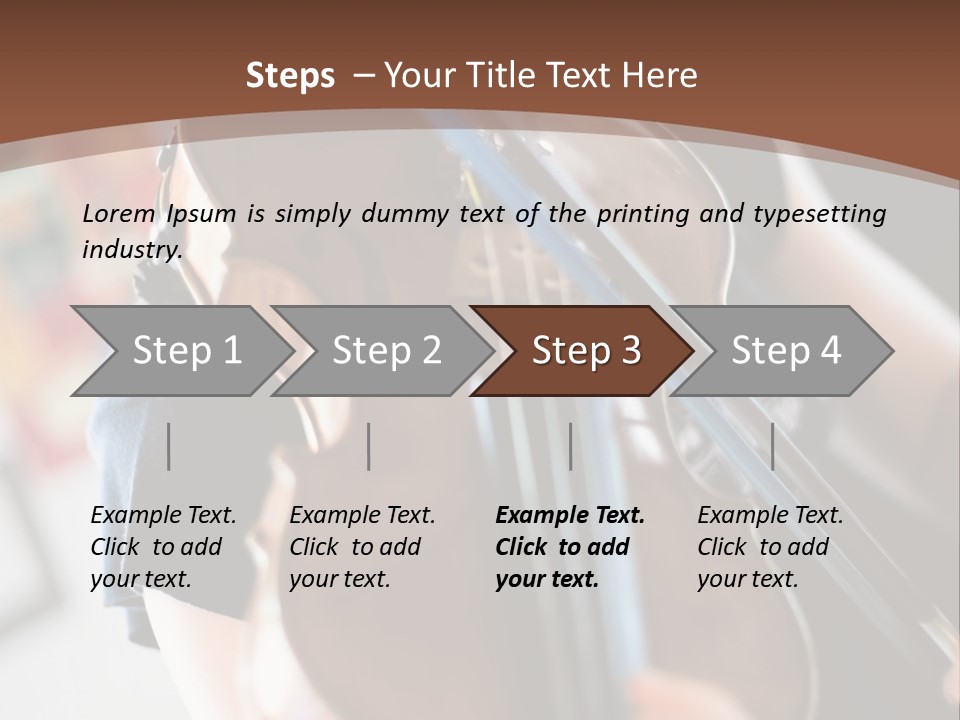 Steps – Your Title Text Here

Lorem Ipsum is simply dummy text of the printing and typesetting industry.

Step 1

Step 2

Step 3

Step 4

Example Text. Click to add your text.

Example Text. Click to add your text.

Example Text. Click to add your text.

Example Text. Click to add your text.